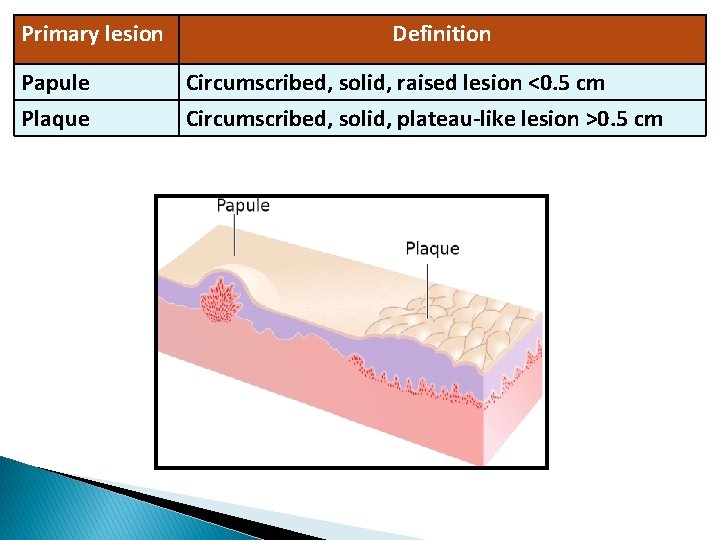 | Primary lesion | Definition |
|---|---|
| Papule | Circumscribed, solid, raised lesion <0.5 cm |
| Plaque | Circumscribed, solid, plateau-like lesion >0.5 cm |

Papule

Plaque